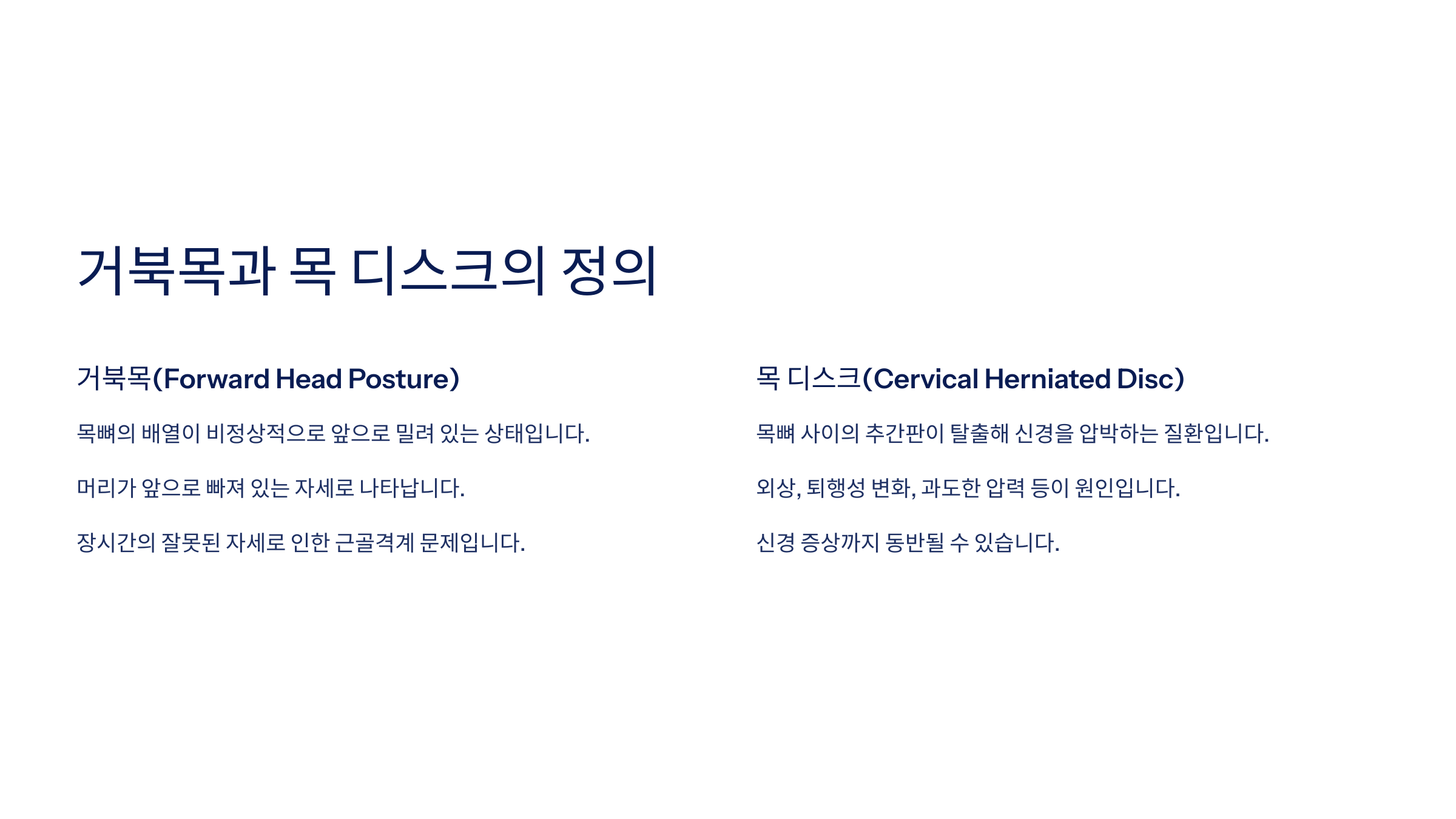 거북목과 목 디스크의 정의

거북목(Forward Head Posture)

목뼈의 배열이 비정상적으로 앞으로 밀려 있는 상태입니다.

머리가 앞으로 빠져 있는 자세로 나타납니다.

장시간의 잘못된 자세로 인한 근골격계 문제입니다.

목 디스크(Cervical Herniated Disc)

목뼈 사이의 추간판이 탈출해 신경을 압박하는 질환입니다.

외상, 퇴행성 변화, 과도한 압력 등이 원인입니다.

신경 증상까지 동반될 수 있습니다.